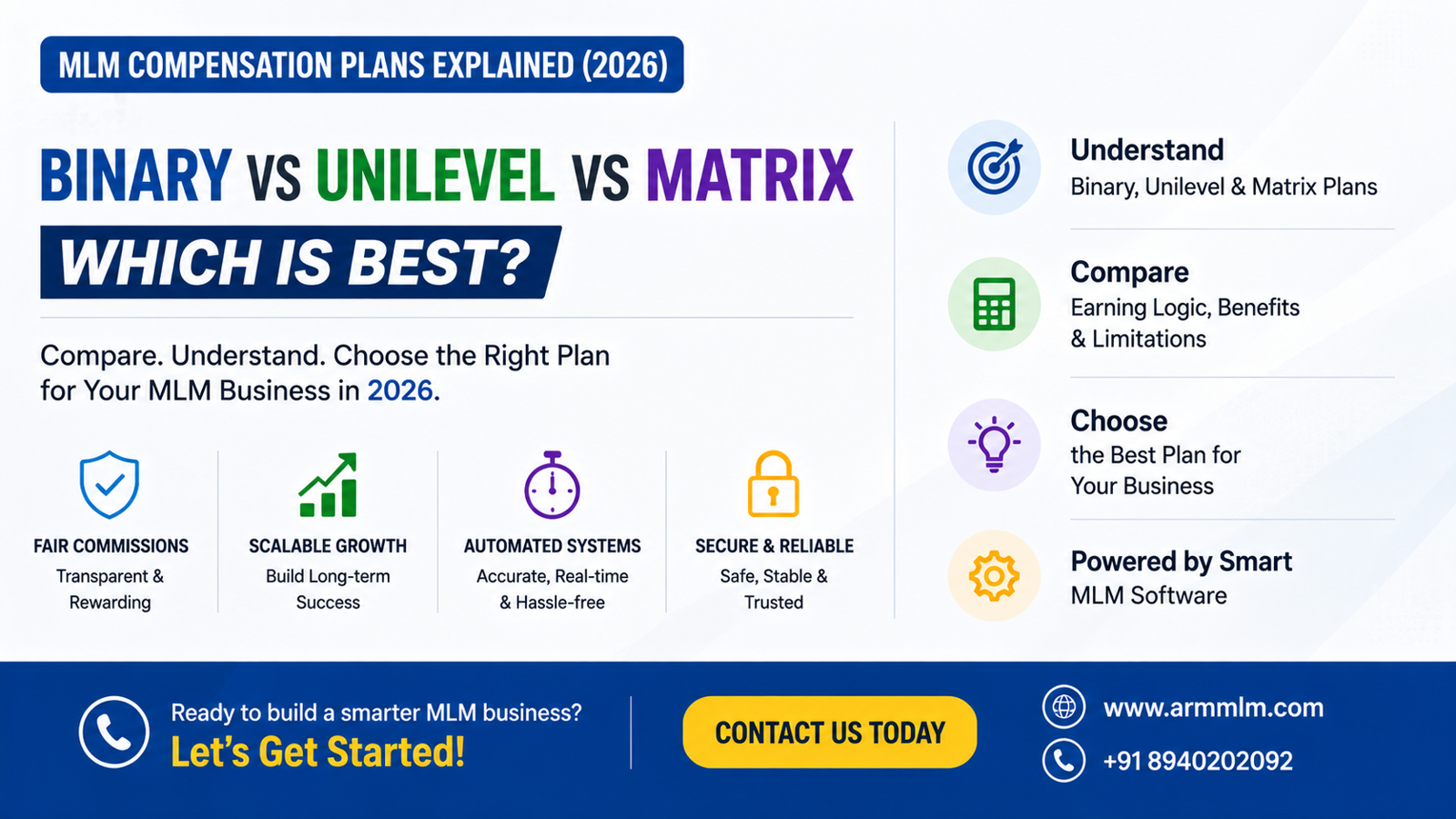 MLM COMPENSATION PLANS EXPLAINED (2026)

BINARY VS UNILEVEL VS MATRIX

WHICH IS BEST?

Compare. Understand. Choose the Right Plan for Your MLM Business in 2026.

FAIR COMMISSIONS
Transparent & Rewarding

SCALABLE GROWTH
Build Long-term Success

AUTOMATED SYSTEMS
Accurate, Real-time & Hassle-free

SECURE & RELIABLE
Safe, Stable & Trusted

Understand
Binary, Unilevel & Matrix Plans

Compare
Earning Logic, Benefits & Limitations

Choose
the Best Plan for Your Business

Powered by Smart
MLM Software

Ready to build a smarter MLM business?
Let's Get Started!

CONTACT US TODAY

www.armmlm.com

+91 8940202092